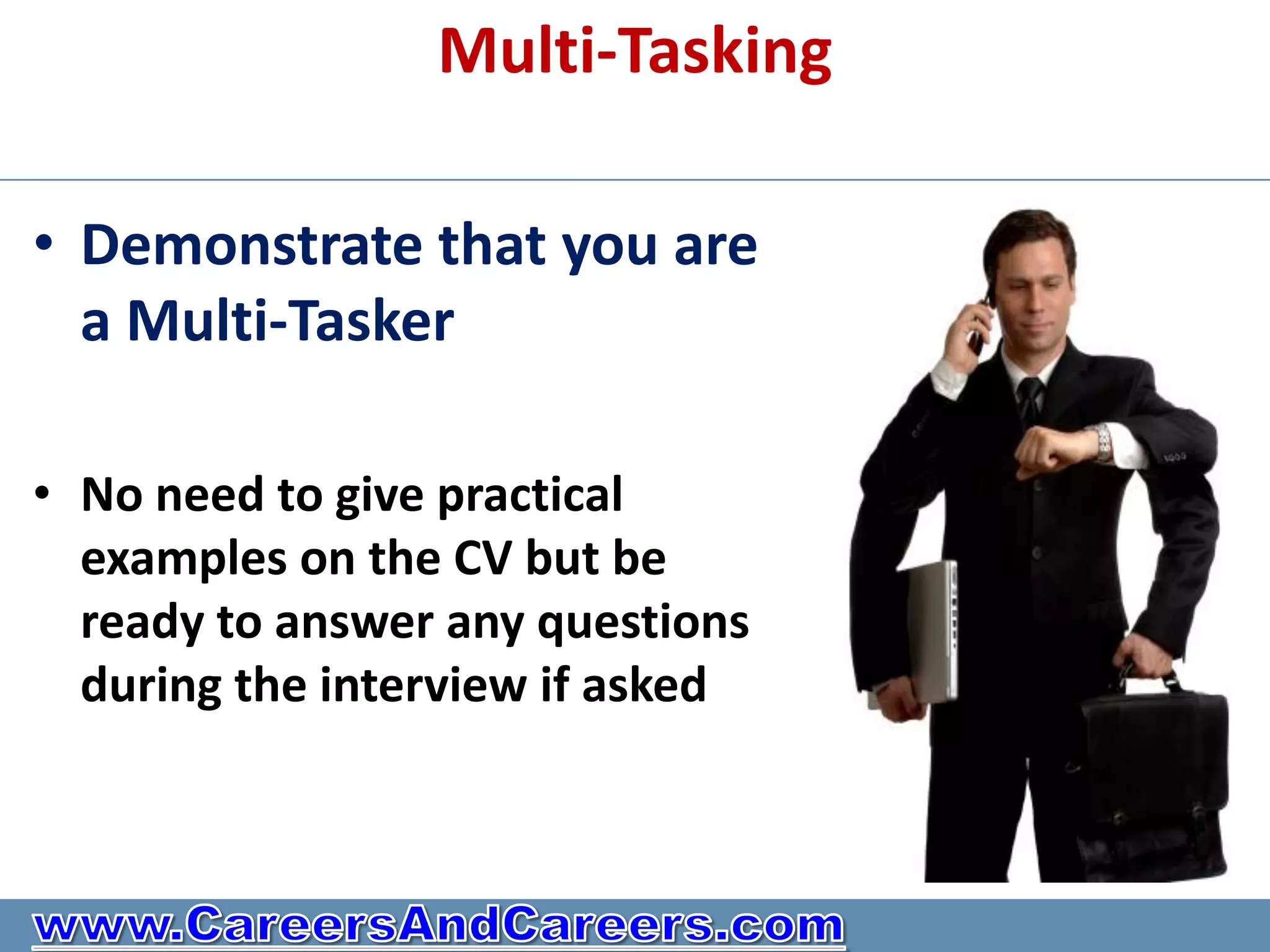 Multi-Tasking

• Demonstrate that you are a Multi-Tasker

• No need to give practical examples on the CV but be ready to answer any questions during the interview if asked

www.CareersAndCareers.com